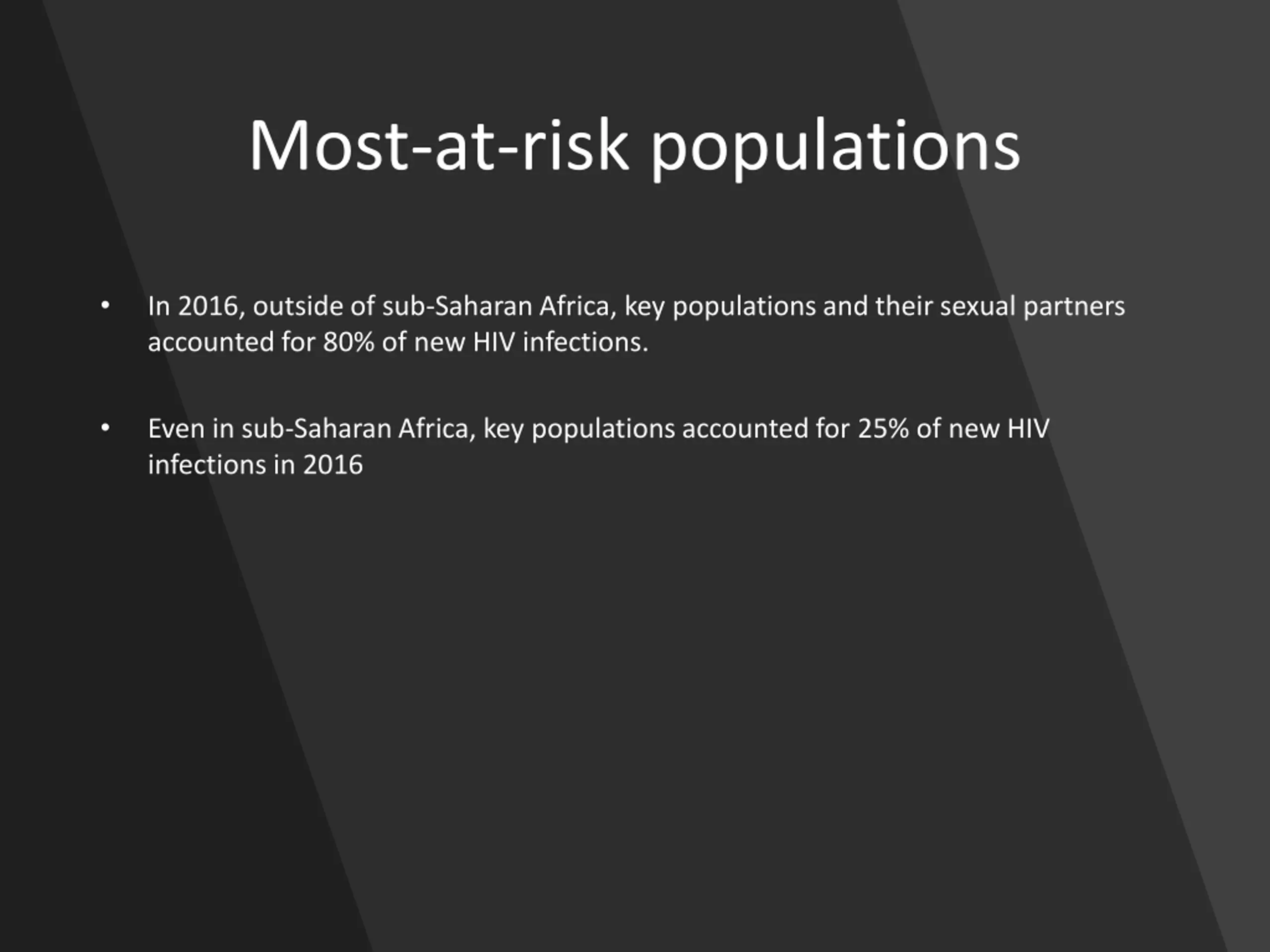 Most-at-risk populations

• In 2016, outside of sub-Saharan Africa, key populations and their sexual partners accounted for 80% of new HIV infections.

• Even in sub-Saharan Africa, key populations accounted for 25% of new HIV infections in 2016